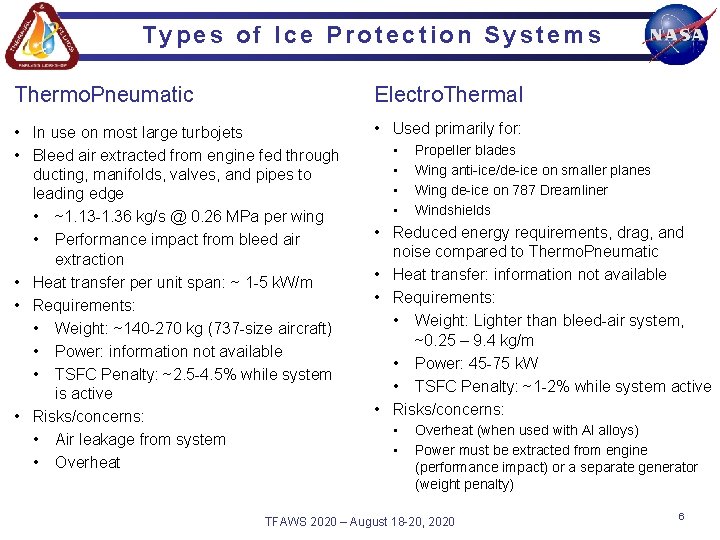 Types of Ice Protection Systems

NASA

ThermoPneumatic

• In use on most large turbojets
• Bleed air extracted from engine fed through ducting, manifolds, valves, and pipes to leading edge
  • ~1.13-1.36 kg/s @ 0.26 MPa per wing
  • Performance impact from bleed air extraction
• Heat transfer per unit span: ~ 1-5 kW/m
• Requirements:
  • Weight: ~140-270 kg (737-size aircraft)
  • Power: information not available
  • TSFC Penalty: ~2.5-4.5% while system is active
• Risks/concerns:
  • Air leakage from system
  • Overheat

ElectroThermal

• Used primarily for:
  • Propeller blades
  • Wing anti-ice/de-ice on smaller planes
  • Wing de-ice on 787 Dreamliner
  • Windshields
• Reduced energy requirements, drag, and noise compared to ThermoPneumatic
• Heat transfer: information not available
• Requirements:
  • Weight: Lighter than bleed-air system, ~0.25 – 9.4 kg/m
  • Power: 45-75 kW
  • TSFC Penalty: ~1-2% while system active
• Risks/concerns:
  • Overheat (when used with Al alloys)
  • Power must be extracted from engine (performance impact) or a separate generator (weight penalty)

TFAWS 2020 – August 18-20, 2020

6